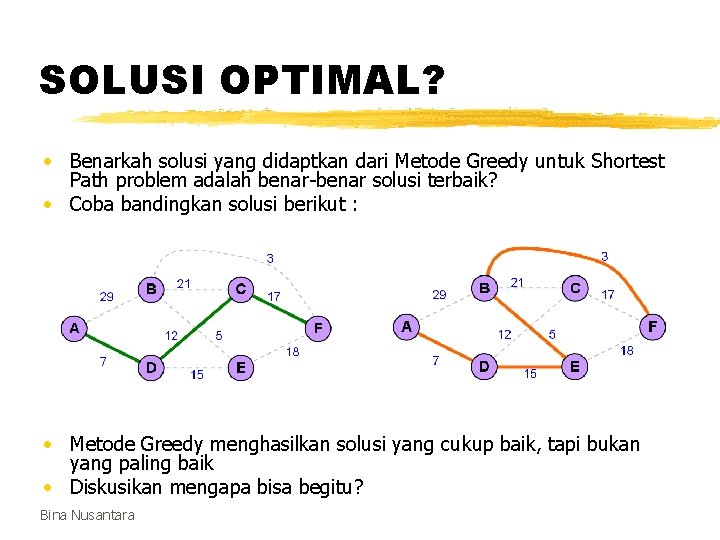 SOLUSI OPTIMAL?

• Benarkah solusi yang didaptkan dari Metode Greedy untuk Shortest Path problem adalah benar-benar solusi terbaik?
• Coba bandingkan solusi berikut :

3
29
B
21
C
17
A
12
5
F
7
D
15
E
18

3
29
B
21
C
17
A
12
5
F
7
D
15
E
18

• Metode Greedy menghasilkan solusi yang cukup baik, tapi bukan yang paling baik
• Diskusikan mengapa bisa begitu?

Bina Nusantara